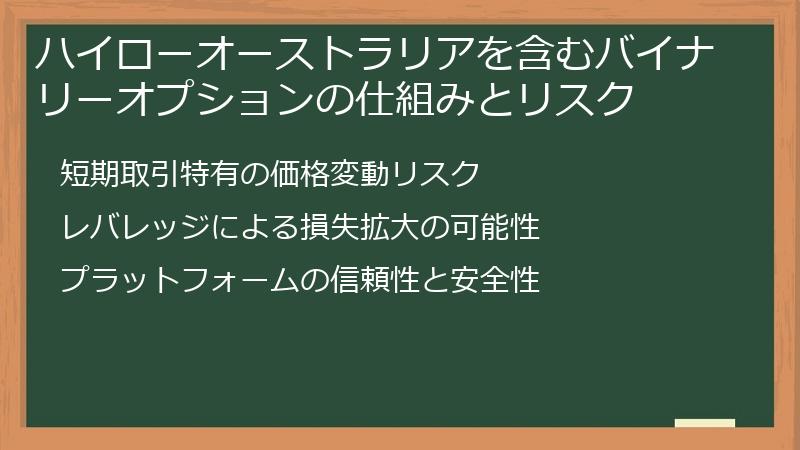 ハイローオーストラリアを含むバイナリーオプションの仕組みとリスク

短期取引特有の価格変動リスク

レバレッジによる損失拡大の可能性

プラットフォームの信頼性と安全性